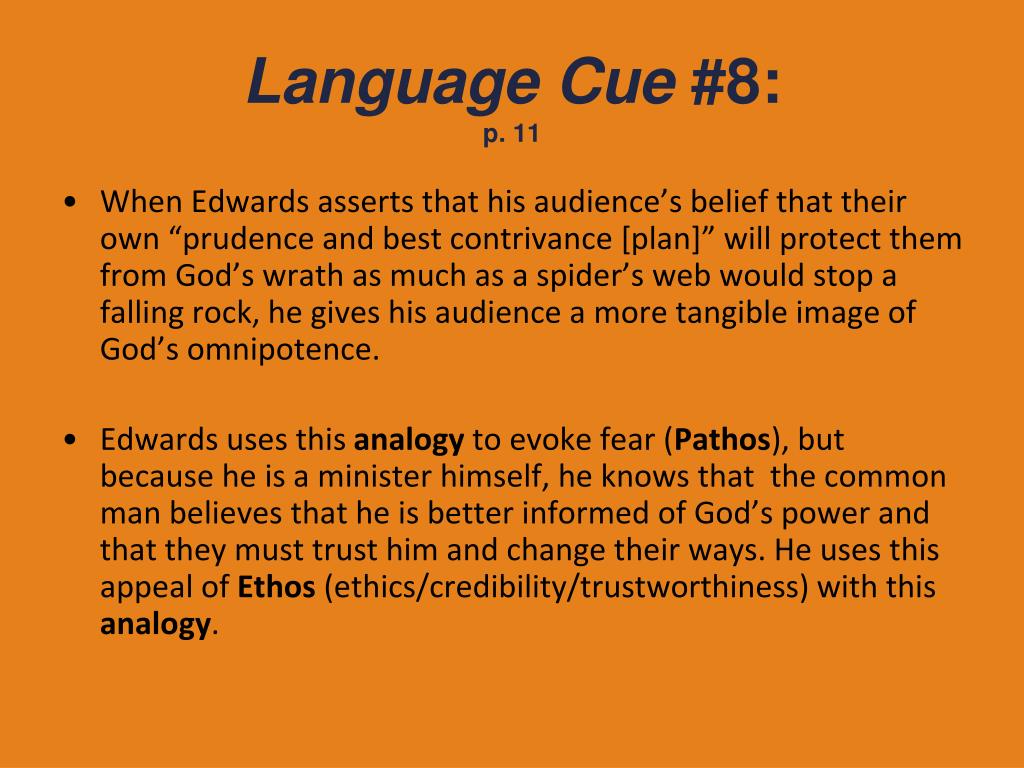 Language Cue #8:
p. 11

• When Edwards asserts that his audience’s belief that their own “prudence and best contrivance [plan]” will protect them from God’s wrath as much as a spider’s web would stop a falling rock, he gives his audience a more tangible image of God’s omnipotence.

• Edwards uses this analogy to evoke fear (Pathos), but because he is a minister himself, he knows that the common man believes that he is better informed of God’s power and that they must trust him and change their ways. He uses this appeal of Ethos (ethics/credibility/trustworthiness) with this analogy.